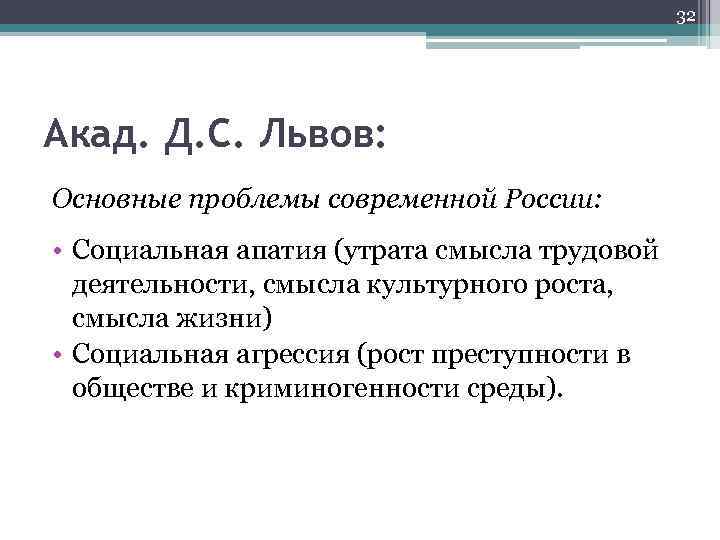 32

Акад. Д.С. Львов:

Основные проблемы современной России:

• Социальная апатия (утрата смысла трудовой деятельности, смысла культурного роста, смысла жизни)
• Социальная агрессия (рост преступности в обществе и криминогенности среды).